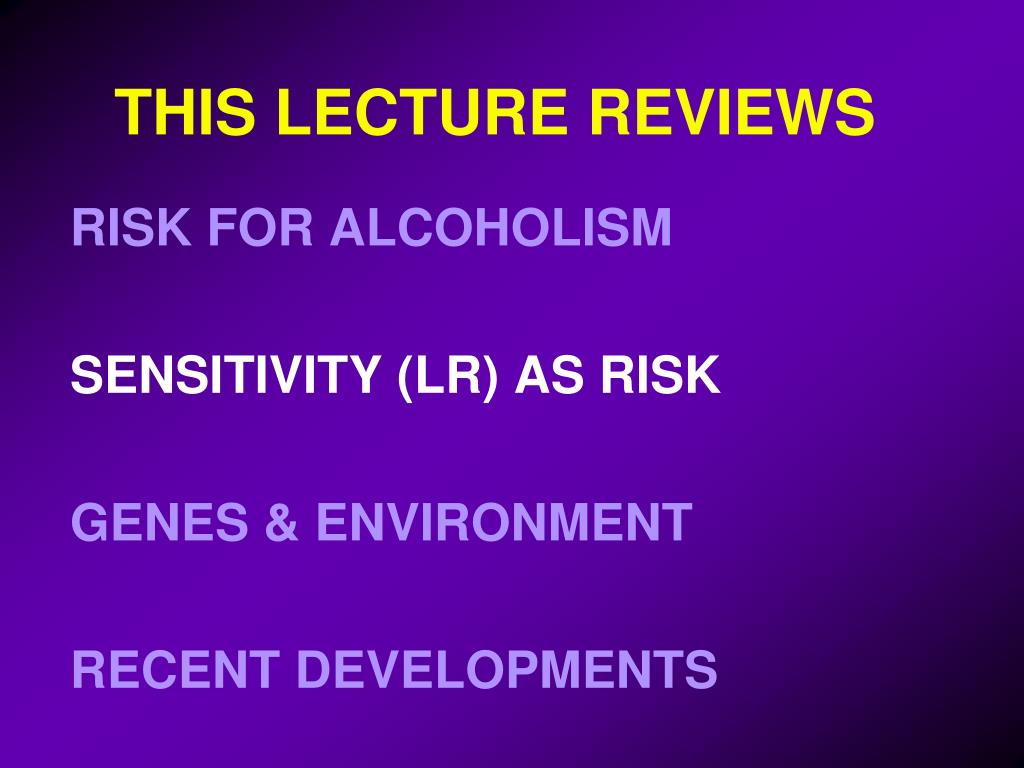 THIS LECTURE REVIEWS

RISK FOR ALCOHOLISM

SENSITIVITY (LR) AS RISK

GENES & ENVIRONMENT

RECENT DEVELOPMENTS